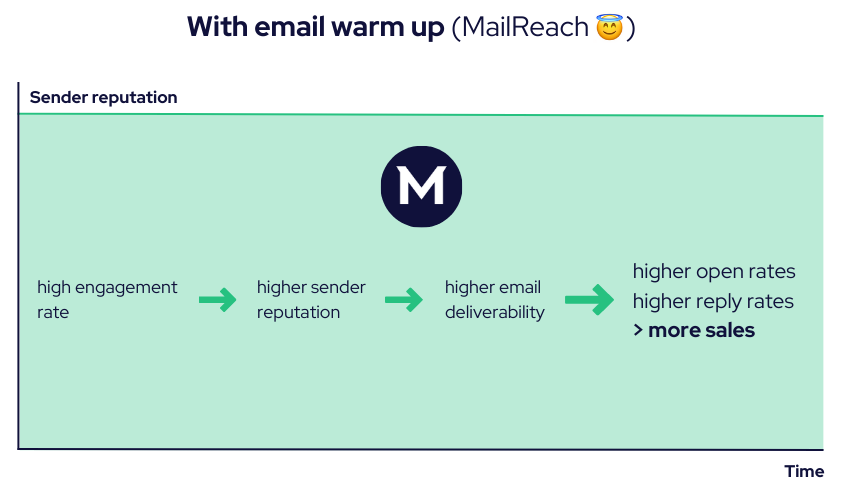 With email warm up (MailReach 😇)

Sender reputation

M

high engagement rate

higher sender reputation

higher email deliverability

higher open rates
higher reply rates
> more sales

Time